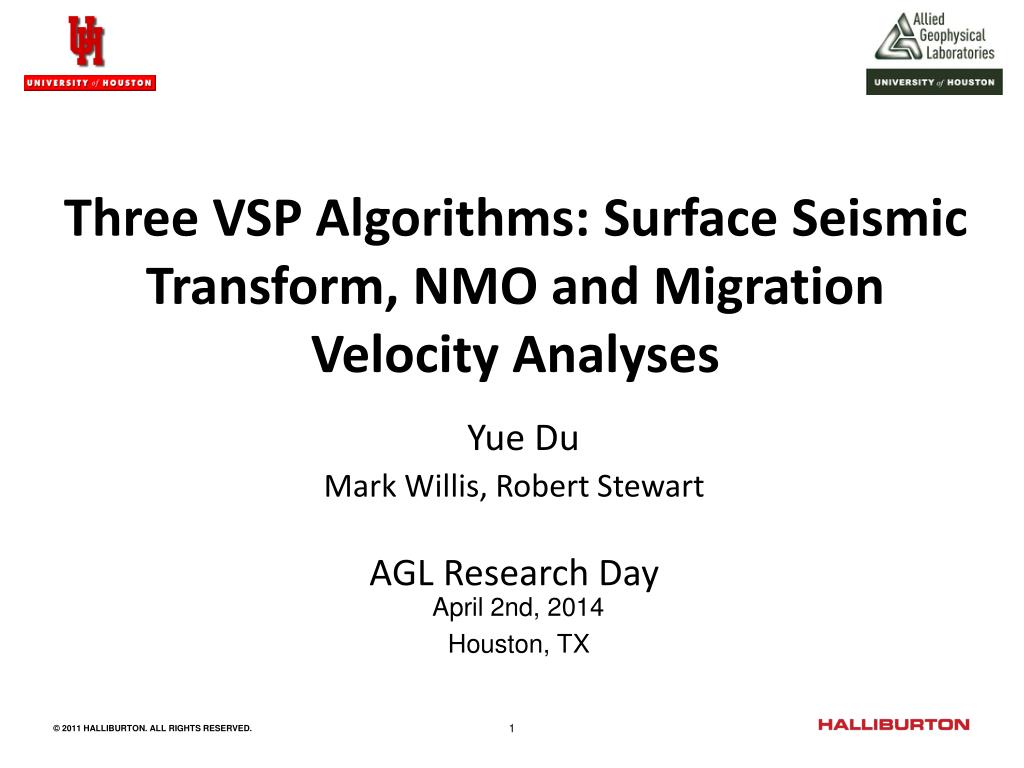 UH
UNIVERSITY of HOUSTON

Allied Geophysical Laboratories
UNIVERSITY of HOUSTON

Three VSP Algorithms: Surface Seismic Transform, NMO and Migration Velocity Analyses

Yue Du
Mark Willis, Robert Stewart

AGL Research Day
April 2nd, 2014
Houston, TX

© 2011 HALLIBURTON. ALL RIGHTS RESERVED.

1

HALLIBURTON